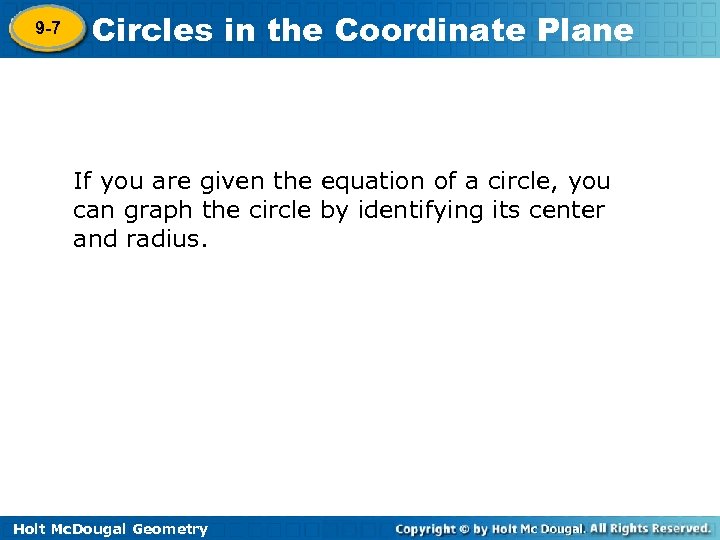 9-7 Circles in the Coordinate Plane

If you are given the equation of a circle, you can graph the circle by identifying its center and radius.

Holt McDougal Geometry

Copyright © by Holt Mc Dougal. All Rights Reserved.